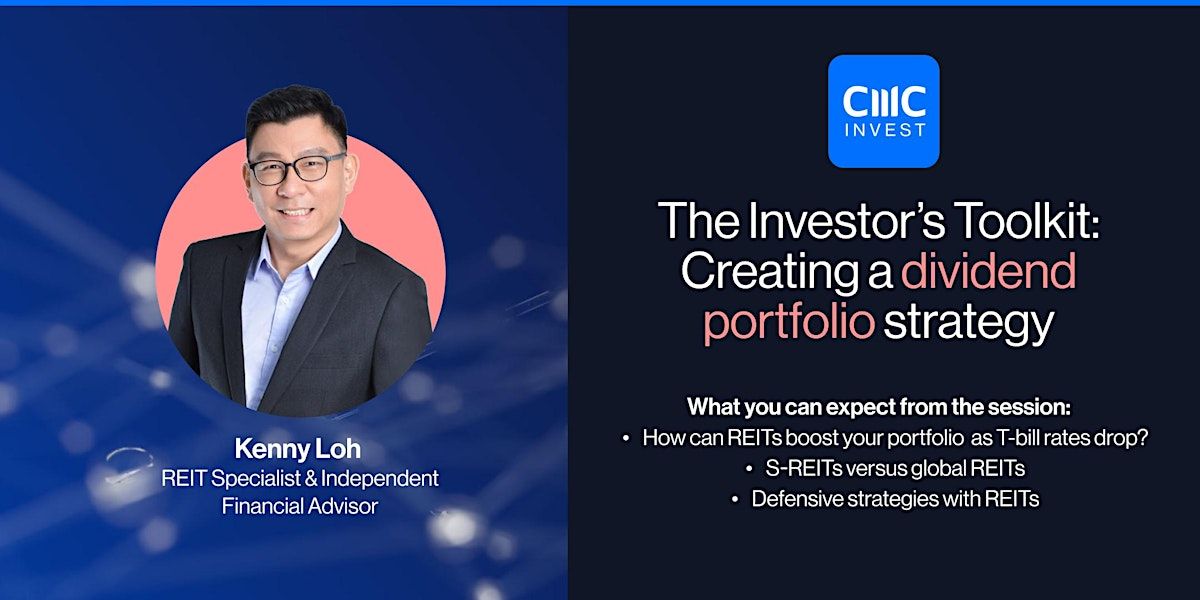 Kenny Loh
REIT Specialist & Independent Financial Advisor

CMC
INVEST

The Investor's Toolkit: Creating a dividend portfolio strategy

What you can expect from the session:
• How can REITs boost your portfolio as T-bill rates drop?
• S-REITs versus global REITs
• Defensive strategies with REITs